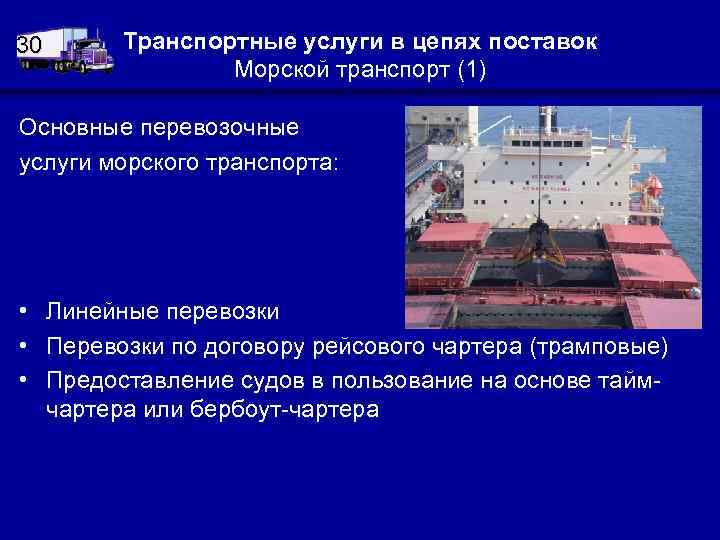 30

Транспортные услуги в цепях поставок
Морской транспорт (1)

Основные перевозочные услуги морского транспорта:

• Линейные перевозки
• Перевозки по договору рейсового чартера (трамповые)
• Предоставление судов в пользование на основе тайм-чартера или бербоут-чартера